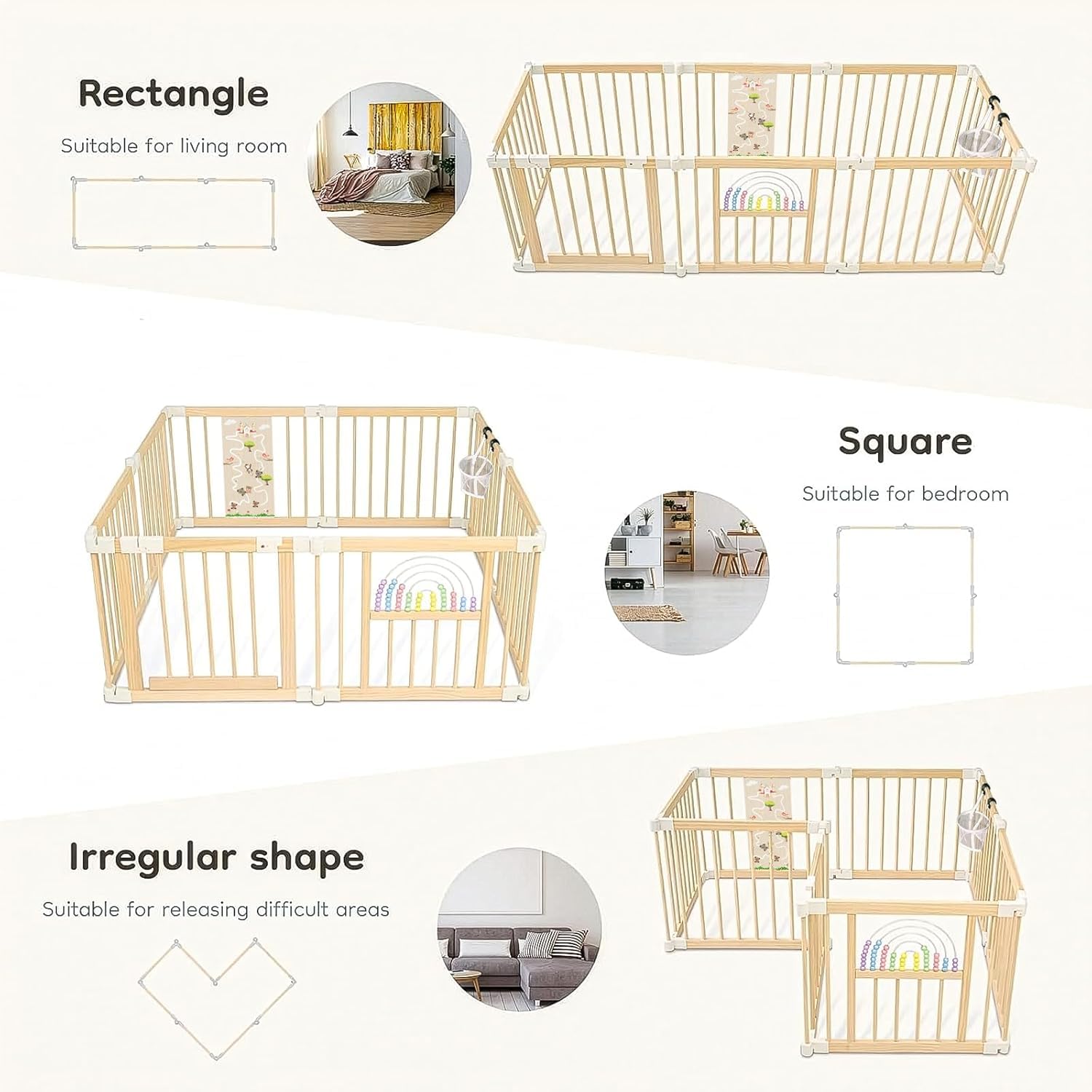 Rectangle

Suitable for living room

Square

Suitable for bedroom

Irregular shape

Suitable for releasing difficult areas